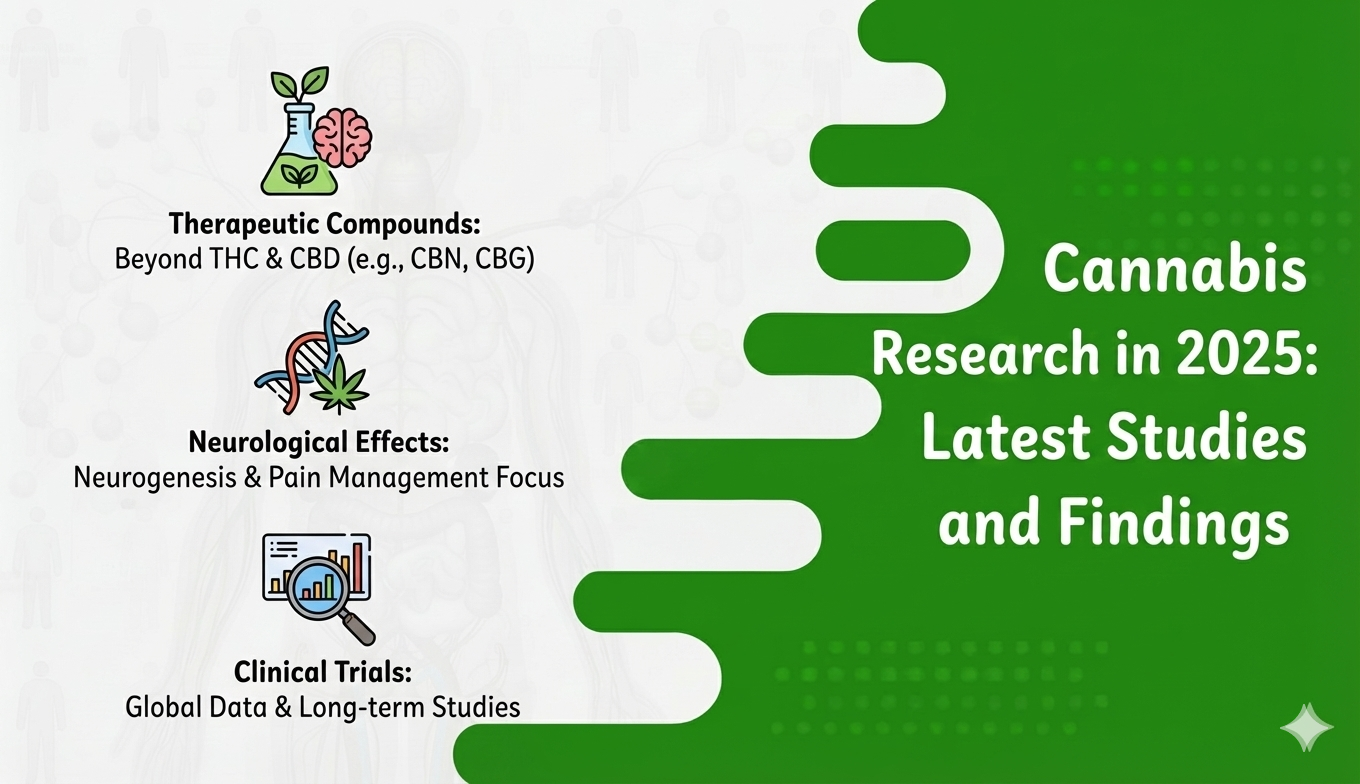 Therapeutic Compounds:
Beyond THC & CBD (e.g., CBN, CBG)

Neurological Effects:
Neurogenesis & Pain Management Focus

Clinical Trials:
Global Data & Long-term Studies

Cannabis Research in 2025: Latest Studies and Findings